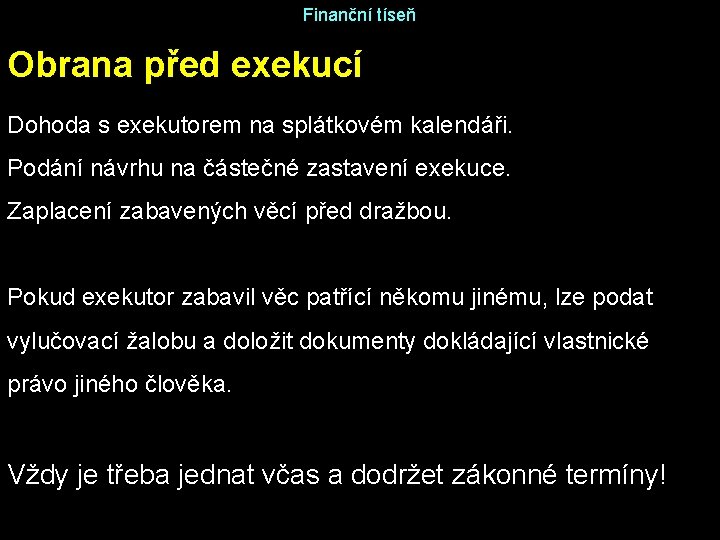 Finanční tíseň

Obrana před exekucí

Dohoda s exekutorem na splátkovém kalendáři.

Podání návrhu na částečné zastavení exekuce.

Zaplacení zabavených věcí před dražbou.

Pokud exekutor zabavil věc patřící někomu jinému, lze podat vylučovací žalobu a doložit dokumenty dokládající vlastnické právo jiného člověka.

Vždy je třeba jednat včas a dodržet zákonné termíny!